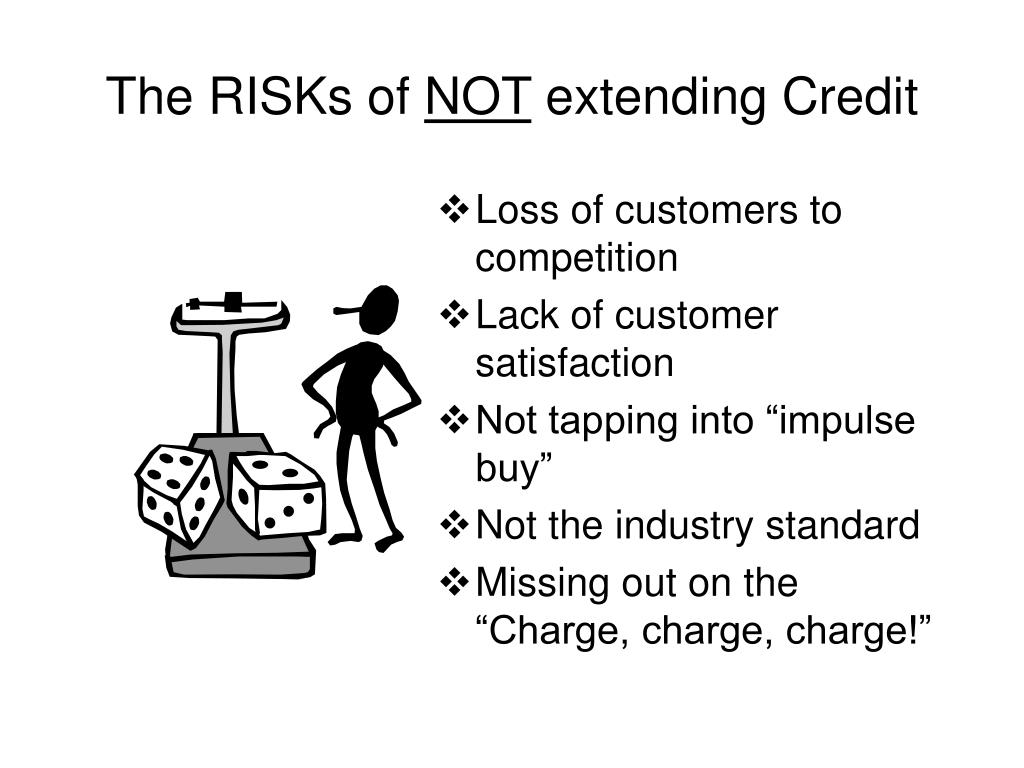 The RISKs of NOT extending Credit

❖ Loss of customers to competition
❖ Lack of customer satisfaction
❖ Not tapping into “impulse buy”
❖ Not the industry standard
❖ Missing out on the “Charge, charge, charge!”